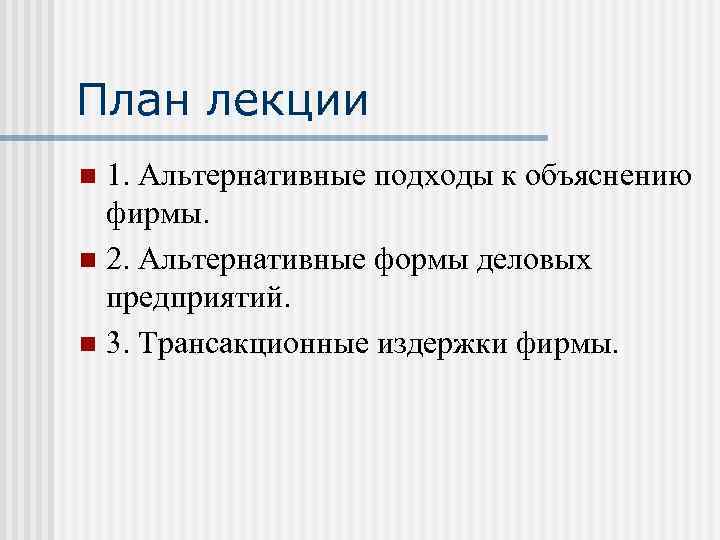 План лекции

1. Альтернативные подходы к объяснению фирмы.

2. Альтернативные формы деловых предприятий.

3. Трансакционные издержки фирмы.